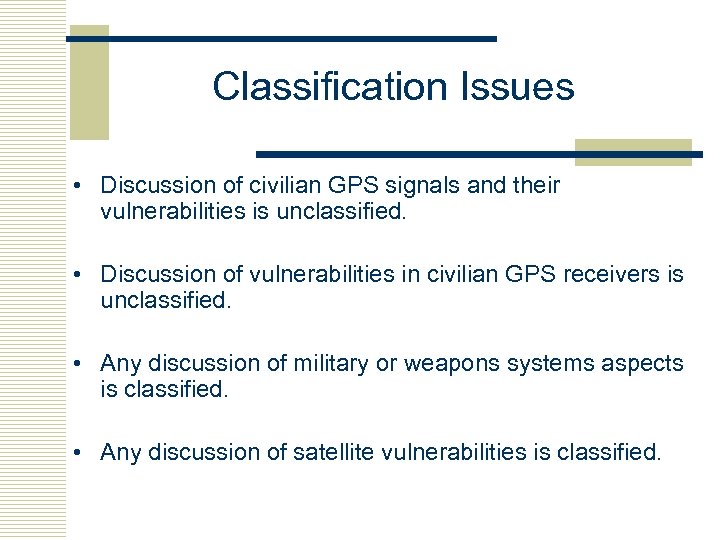 Classification Issues

• Discussion of civilian GPS signals and their vulnerabilities is unclassified.

• Discussion of vulnerabilities in civilian GPS receivers is unclassified.

• Any discussion of military or weapons systems aspects is classified.

• Any discussion of satellite vulnerabilities is classified.